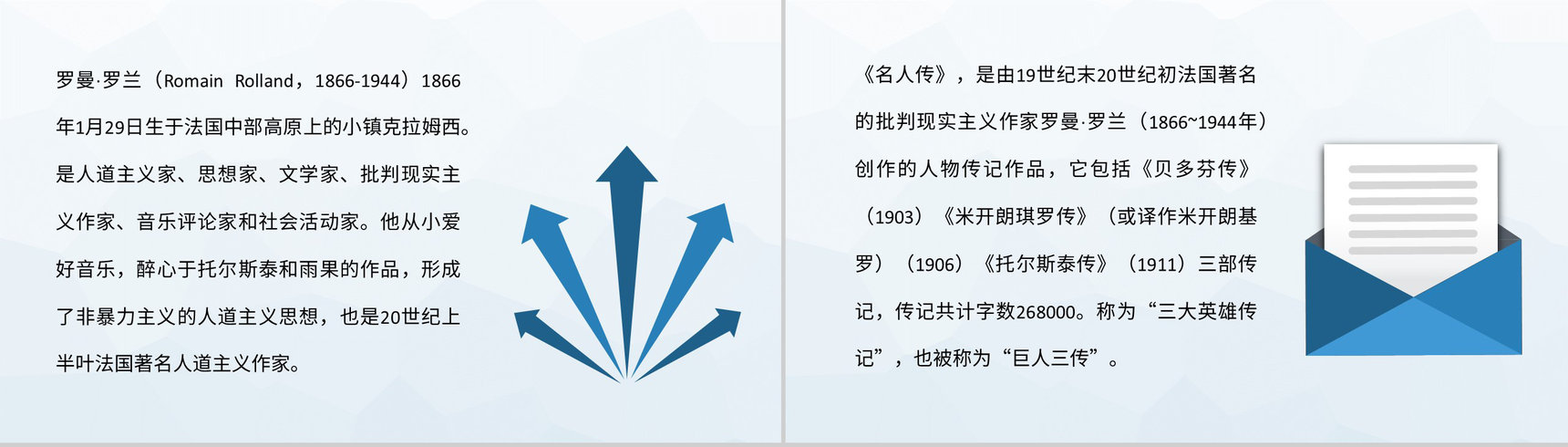 罗曼·罗兰（Romain Rolland，1866-1944）1866年1月29日生于法国中部高原上的小镇克拉姆西。是人道主义家、思想家、文学家、批判现实主义作家、音乐评论家和社会活动家。他从小爱好音乐，醉心于托尔斯泰和雨果的作品，形成了非暴力主义的人道主义思想，也是20世纪上半叶法国著名人道主义作家。

《名人传》，是由19世纪末20世纪初法国著名的批判现实主义作家罗曼·罗兰（1866~1944年）创作的人物传记作品，它包括《贝多芬传》（1903）《米开朗琪罗传》（或译作米开朗基罗）（1906）《托尔斯泰传》（1911）三部传记，传记共计字数268000。称为“三大英雄传记”，也被称为“巨人三传”。